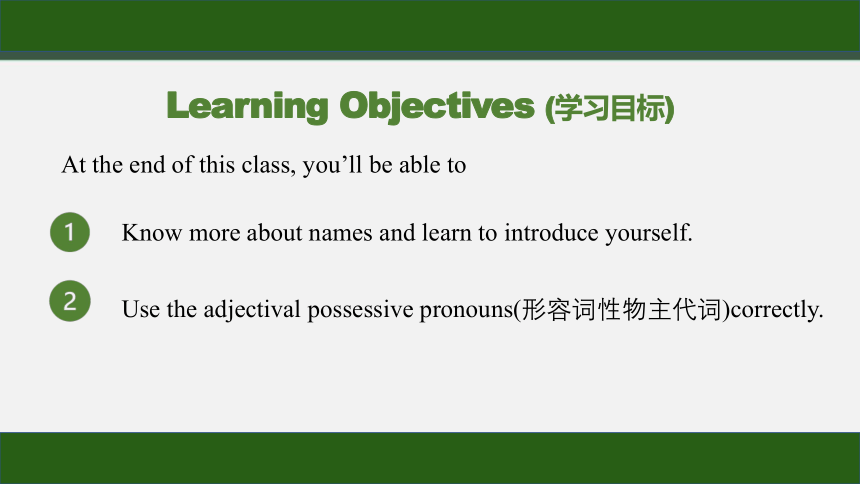 Learning Objectives (学习目标)

At the end of this class, you’ll be able to

1 Know more about names and learn to introduce yourself.

2 Use the adjectival possessive pronouns(形容词性物主代词)correctly.